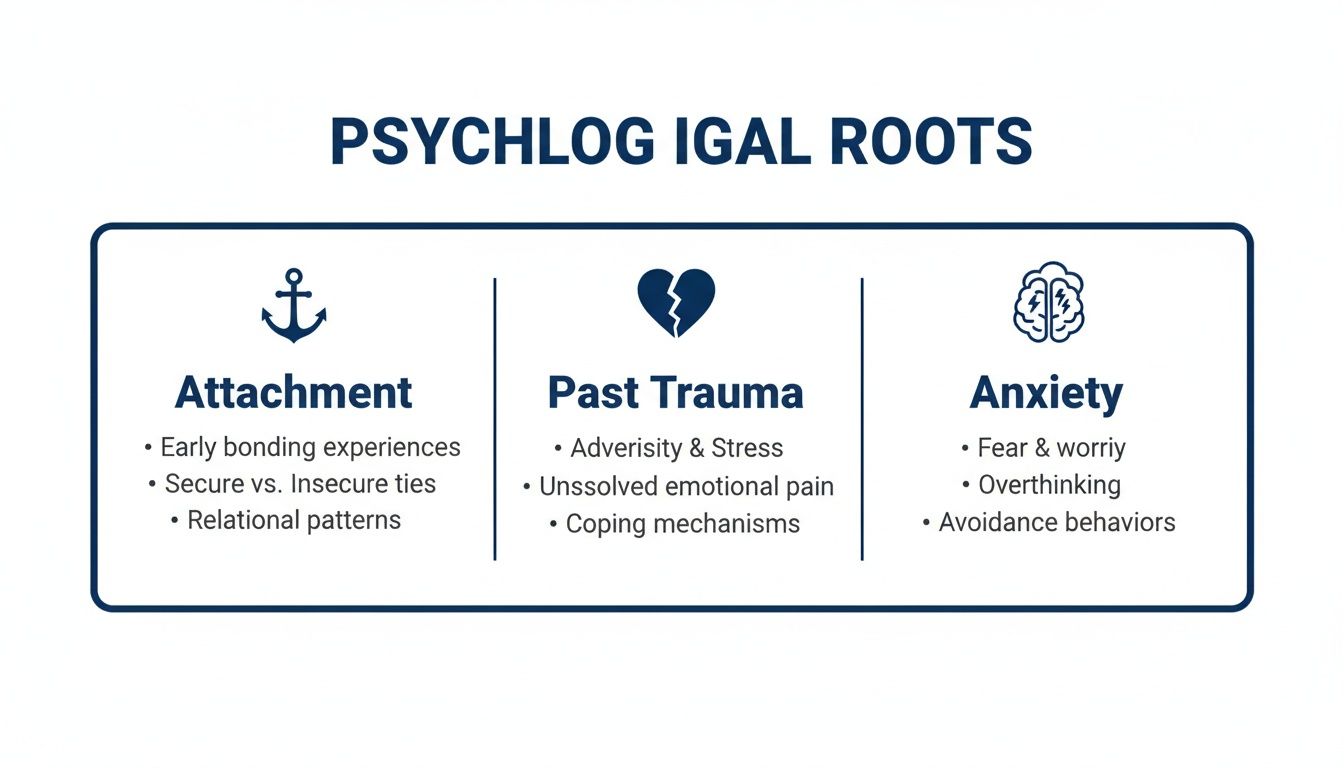 PSYCHLOG IGAL ROOTS

Attachment
• Early bonding experiences
• Secure vs. Insecure ties
• Relational patterns

Past Trauma
• Adverisity & Stress
• Unssolved emotional pain
• Coping mechanisms

Anxiety
• Fear & worriy
• Overthinking
• Avoidance behaviors